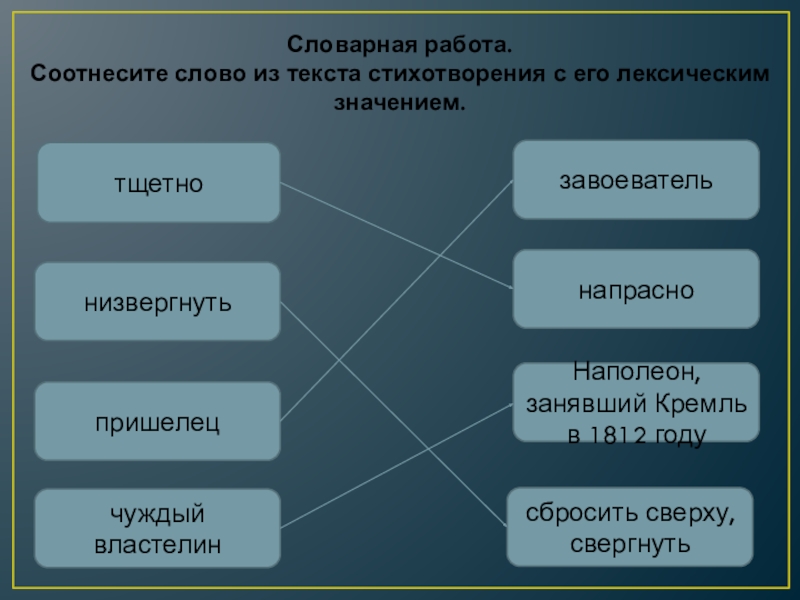 Словарная работа.
Соотнесите слово из текста стихотворения с его лексическим значением.

тщетно

низвергнуть

пришелец

чуждый властелин

завоеватель

напрасно

Наполеон, занявший Кремль в 1812 году

сбросить сверху, свергнуть